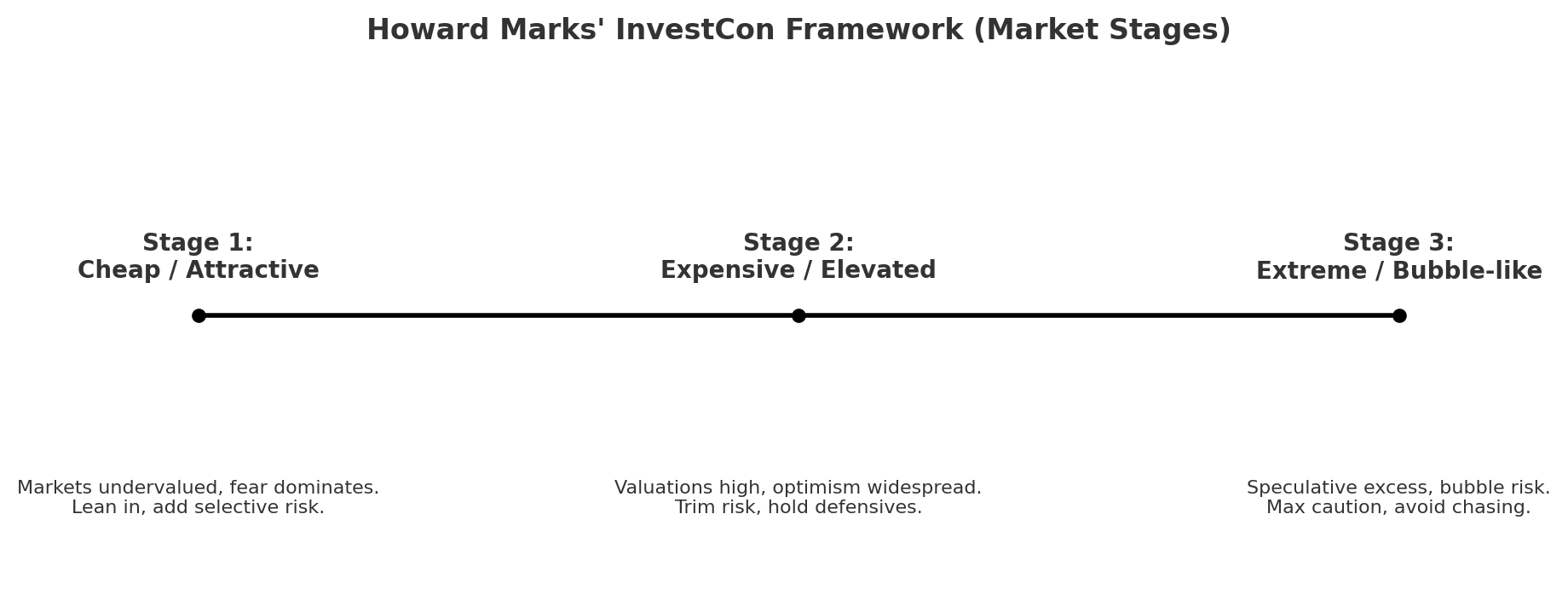 Howard Marks' InvestCon Framework (Market Stages)

Stage 1:
Cheap / Attractive

Stage 2:
Expensive / Elevated

Stage 3:
Extreme / Bubble-like

Markets undervalued, fear dominates.
Lean in, add selective risk.

Valuations high, optimism widespread.
Trim risk, hold defensives.

Speculative excess, bubble risk.
Max caution, avoid chasing.